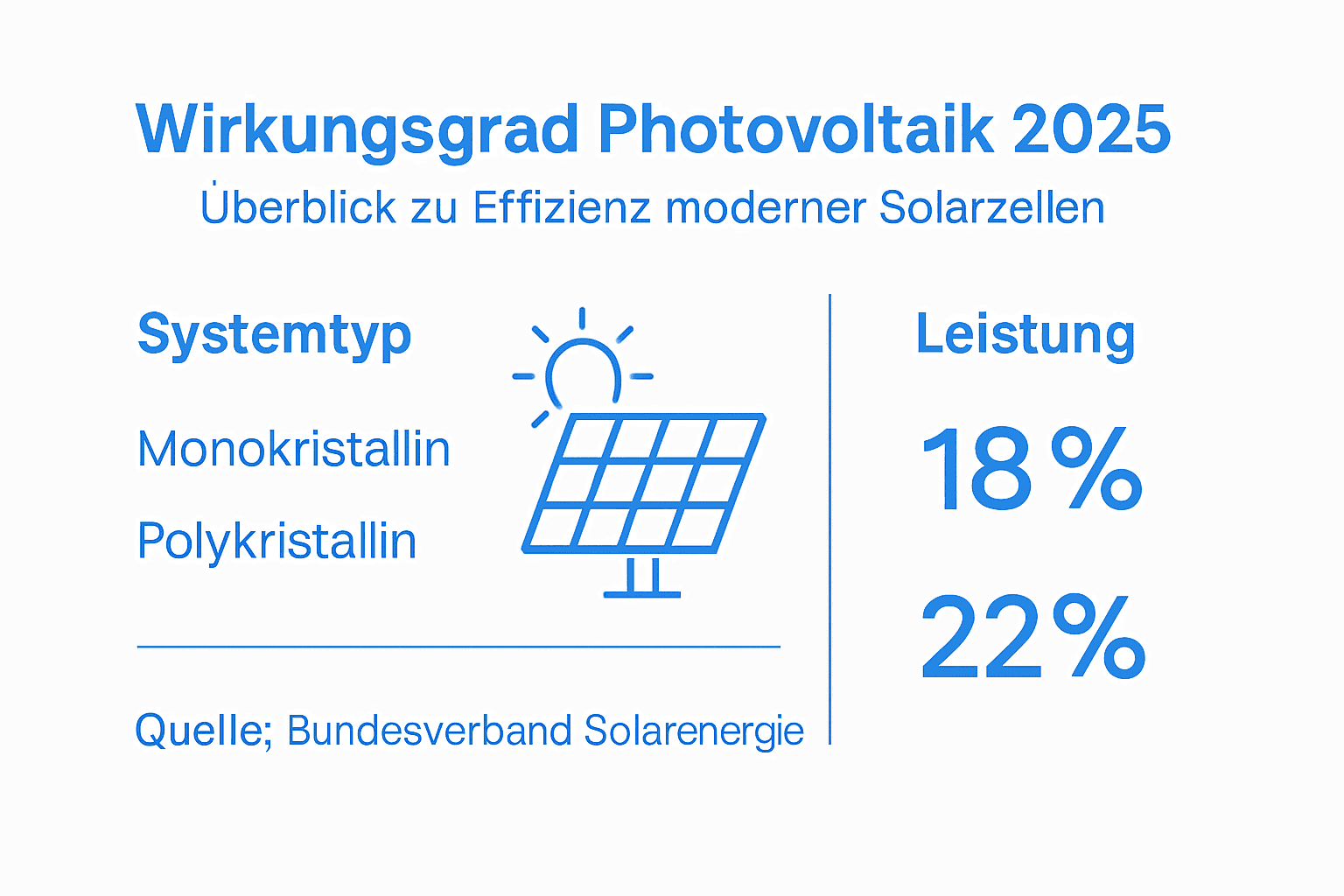 Wirkungsgrad Photovoltaik 2025
Überblick zu Effizienz moderner Solarzellen

Systemtyp

Monokristallin

Polykristallin

Quelle; Bundesverband Solarenergie

Leistung

18 %

22%